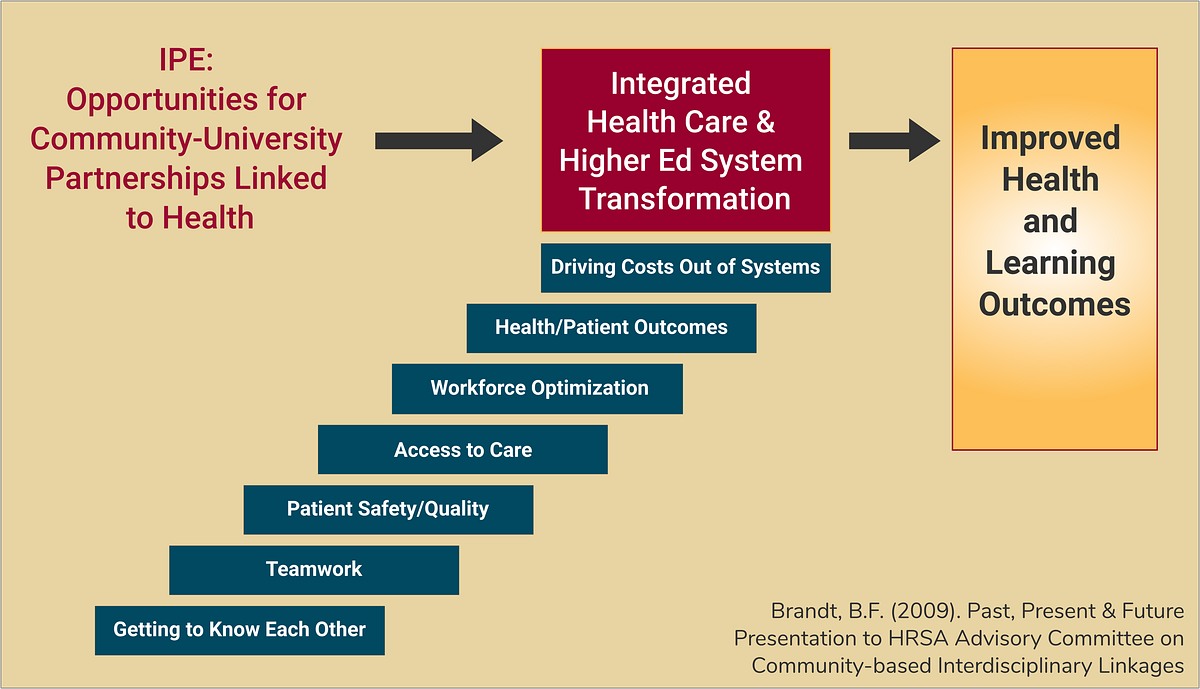 IPE:
Opportunities for Community-University Partnerships Linked to Health

Integrated Health Care & Higher Ed System Transformation

Improved Health and Learning Outcomes

Driving Costs Out of Systems

Health/Patient Outcomes

Workforce Optimization

Access to Care

Patient Safety/Quality

Teamwork

Getting to Know Each Other

Brandt, B.F. (2009). Past, Present & Future Presentation to HRSA Advisory Committee on Community-based Interdisciplinary Linkages